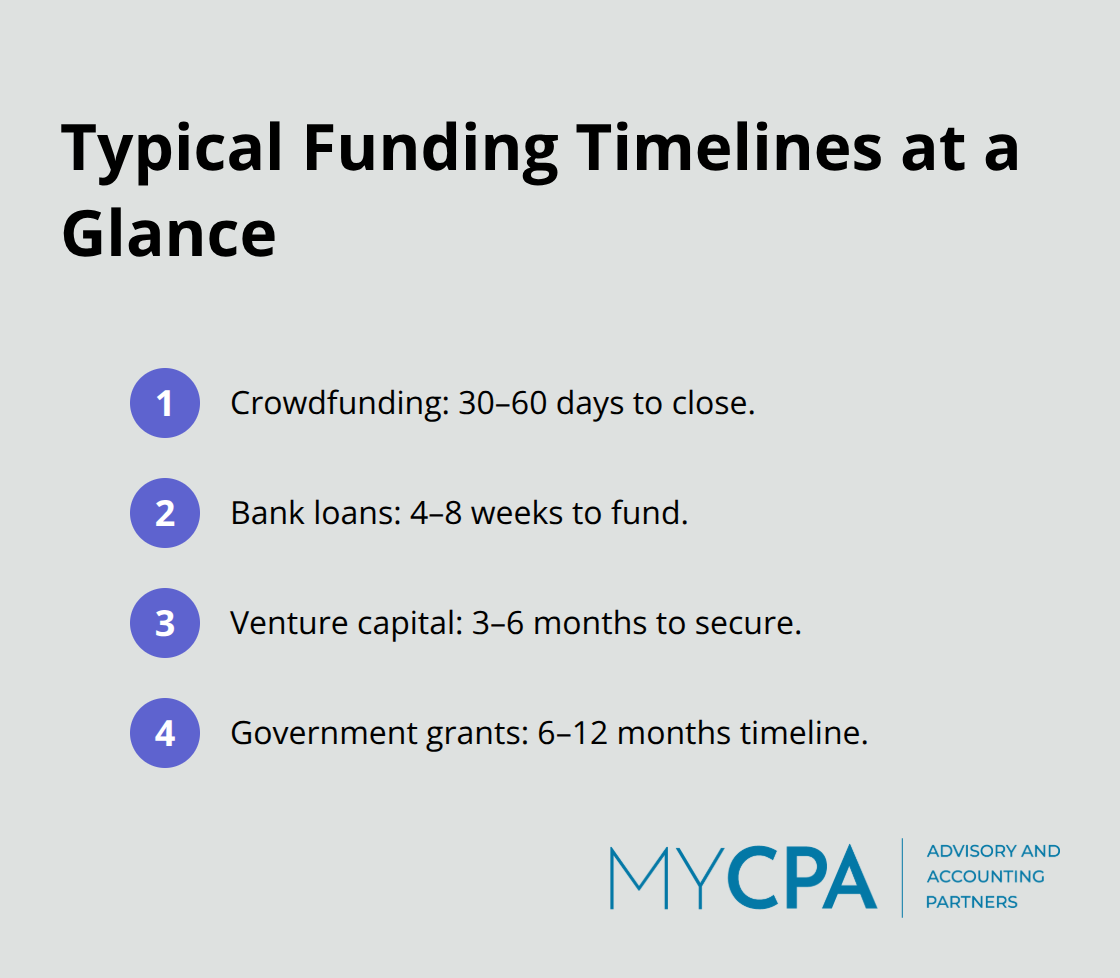 Typical Funding Timelines at a Glance

1 Crowdfunding: 30–60 days to close.

2 Bank loans: 4–8 weeks to fund.

3 Venture capital: 3–6 months to secure.

4 Government grants: 6–12 months timeline.

MYCPA ADVISORY AND ACCOUNTING PARTNERS